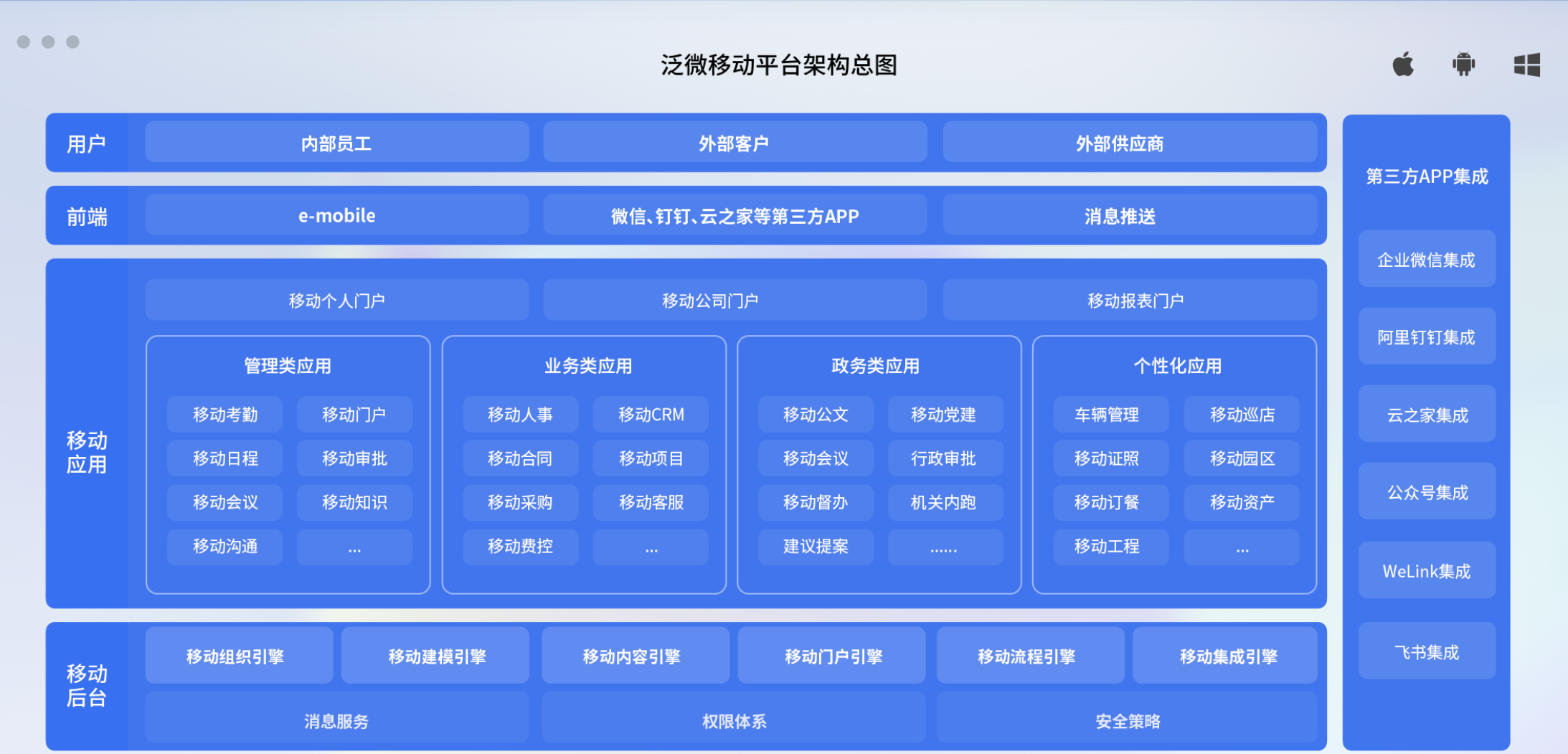 泛微移动平台架构总图

用户
内部员工
外部客户
外部供应商

前端
e-mobile
微信、钉钉、云之家等第三方APP
消息推送

移动应用
移动个人门户
移动公司门户
移动报表门户

管理类应用
移动考勤
移动门户
移动日程
移动审批
移动会议
移动知识
移动沟通
...

业务类应用
移动人事
移动CRM
移动合同
移动项目
移动采购
移动客服
移动费控
...

政务类应用
移动公文
移动党建
移动会议
行政审批
移动督办
机关内跑
建议提案
......

个性化应用
车辆管理
移动巡店
移动证照
移动园区
移动订餐
移动资产
移动工程
...

移动后台
移动组织引擎
移动建模引擎
移动内容引擎
移动门户引擎
移动流程引擎
移动集成引擎
消息服务
权限体系
安全策略

第三方APP集成
企业微信集成
阿里钉钉集成
云之家集成
公众号集成
WeLink集成
飞书集成